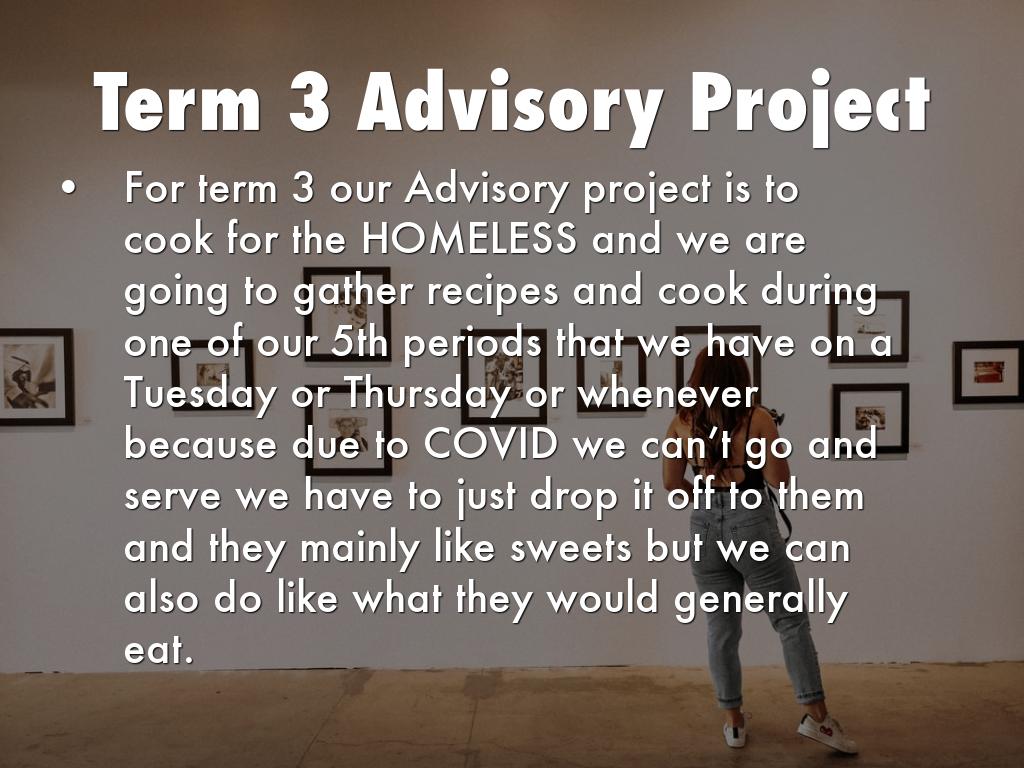 Term 3 Advisory Project

• For term 3 our Advisory project is to cook for the HOMELESS and we are going to gather recipes and cook during one of our 5th periods that we have on a Tuesday or Thursday or whenever because due to COVID we can't go and serve we have to just drop it off to them and they mainly like sweets but we can also do like what they would generally eat.